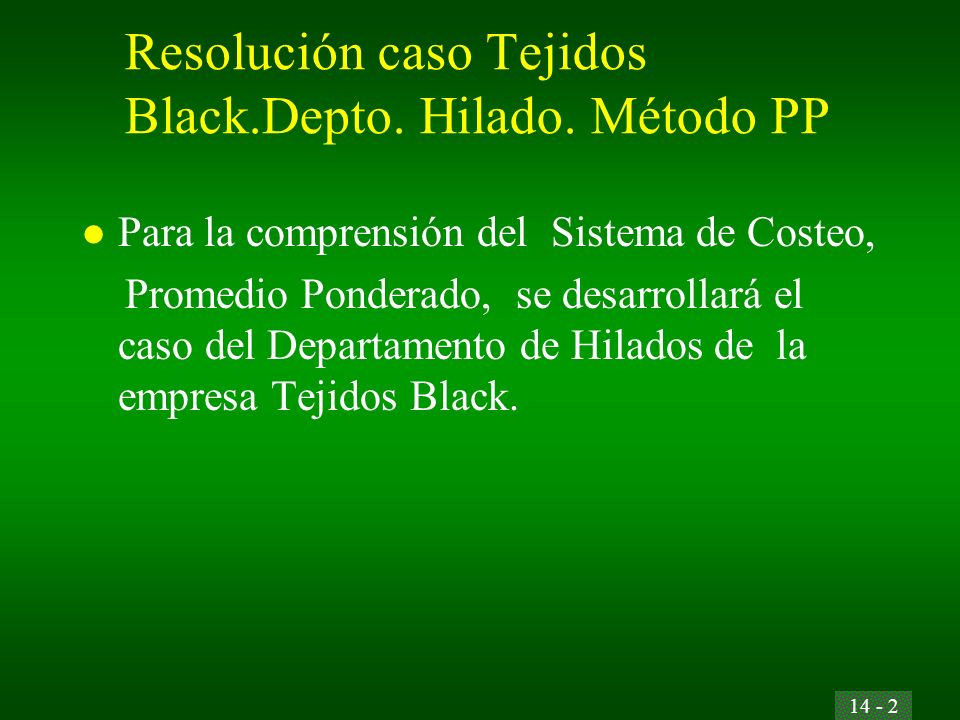 Resolución caso Tejidos Black.Depto. Hilado. Método PP

● Para la comprensión del Sistema de Costeo, Promedio Ponderado, se desarrollará el caso del Departamento de Hilados de la empresa Tejidos Black.

14 - 2